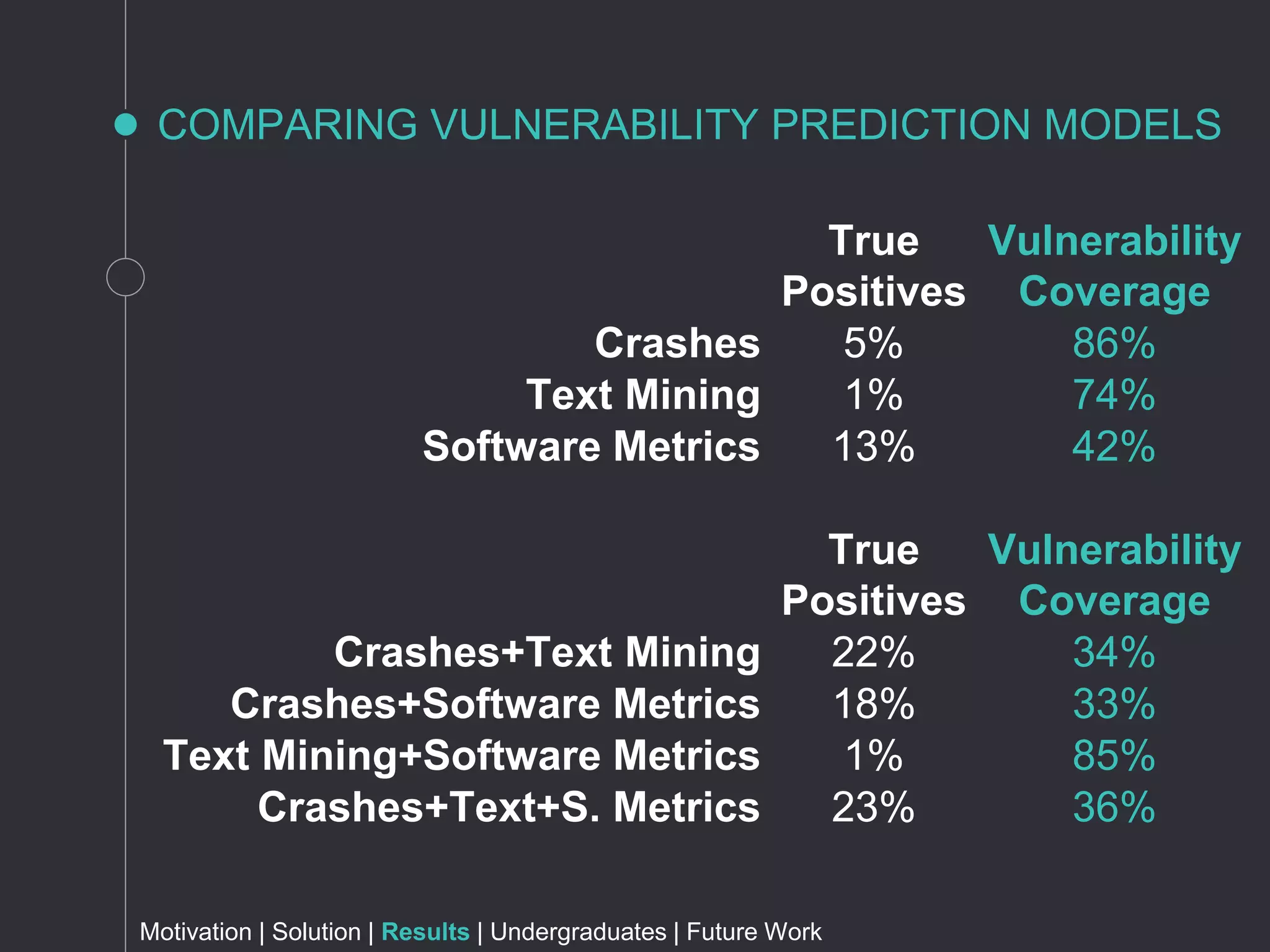 COMPARING VULNERABILITY PREDICTION MODELS

| | True Positives | Vulnerability Coverage |
|---|---|---|
| Crashes | 5% | 86% |
| Text Mining | 1% | 74% |
| Software Metrics | 13% | 42% |

| | True Positives | Vulnerability Coverage |
|---|---|---|
| Crashes+Text Mining | 22% | 34% |
| Crashes+Software Metrics | 18% | 33% |
| Text Mining+Software Metrics | 1% | 85% |
| Crashes+Text+S. Metrics | 23% | 36% |

Motivation | Solution | Results | Undergraduates | Future Work